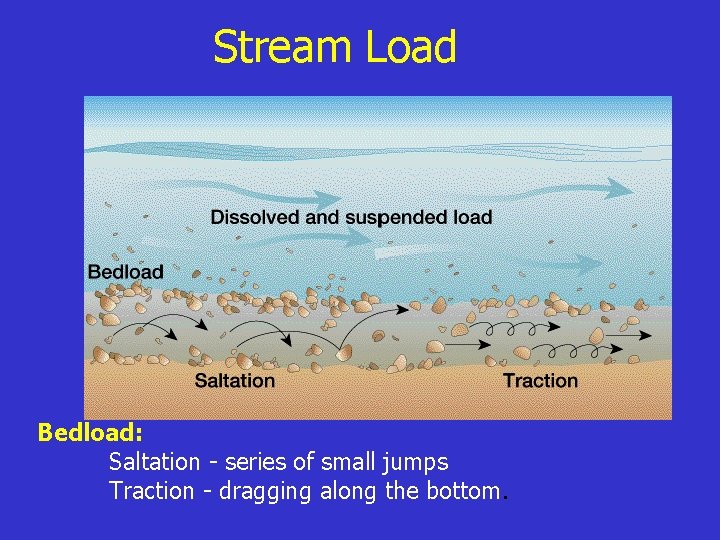 Stream Load

Dissolved and suspended load

Bedload

Saltation

Traction

Bedload:
Saltation - series of small jumps
Traction - dragging along the bottom.